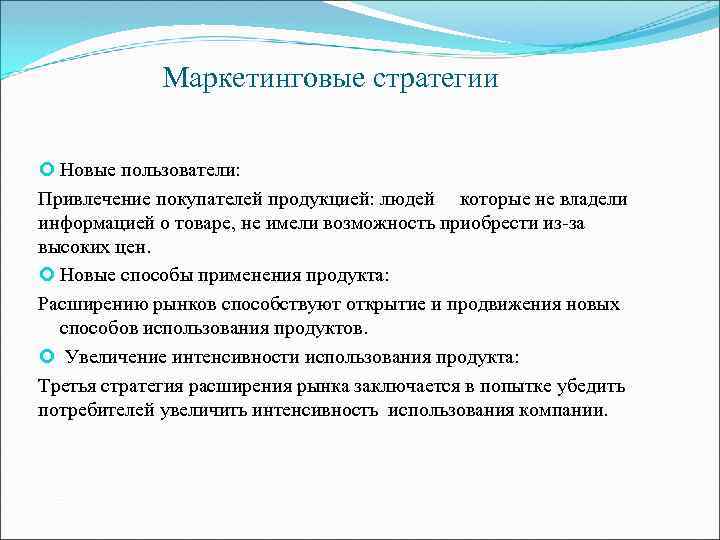 Маркетинговые стратегии

Новые пользователи:

Привлечение покупателей продукцией: людей которые не владели информацией о товаре, не имели возможность приобрести из-за высоких цен.

Новые способы применения продукта:

Расширению рынков способствуют открытие и продвижения новых способов использования продуктов.

Увеличение интенсивности использования продукта:

Третья стратегия расширения рынка заключается в попытке убедить потребителей увеличить интенсивность использования компании.